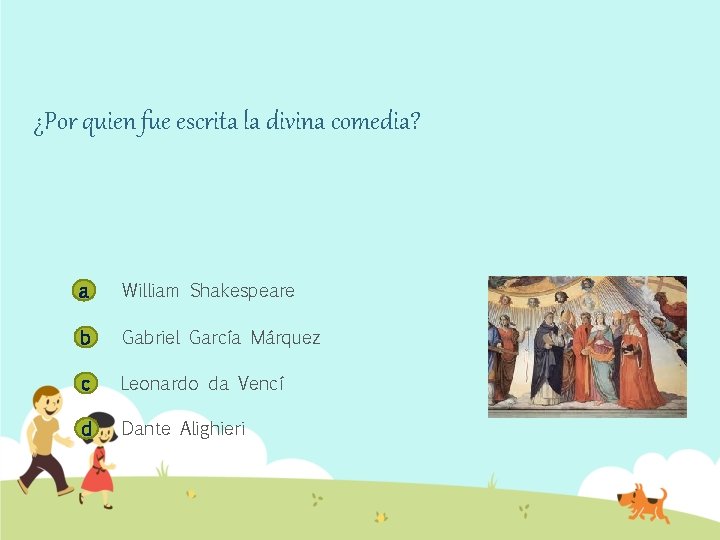 ¿Por quien fue escrita la divina comedia?

a William Shakespeare

b Gabriel García Márquez

c Leonardo da Vencí

d Dante Alighieri